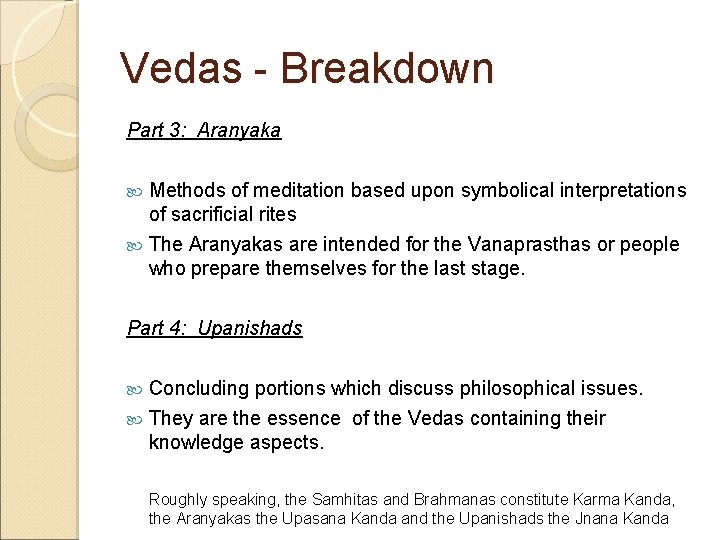 Vedas - Breakdown

Part 3: Aranyaka

Methods of meditation based upon symbolical interpretations of sacrificial rites

The Aranyakas are intended for the Vanaprasthas or people who prepare themselves for the last stage.

Part 4: Upanishads

Concluding portions which discuss philosophical issues.

They are the essence of the Vedas containing their knowledge aspects.

Roughly speaking, the Samhitas and Brahmanas constitute Karma Kanda, the Aranyakas the Upasana Kanda and the Upanishads the Jnana Kanda